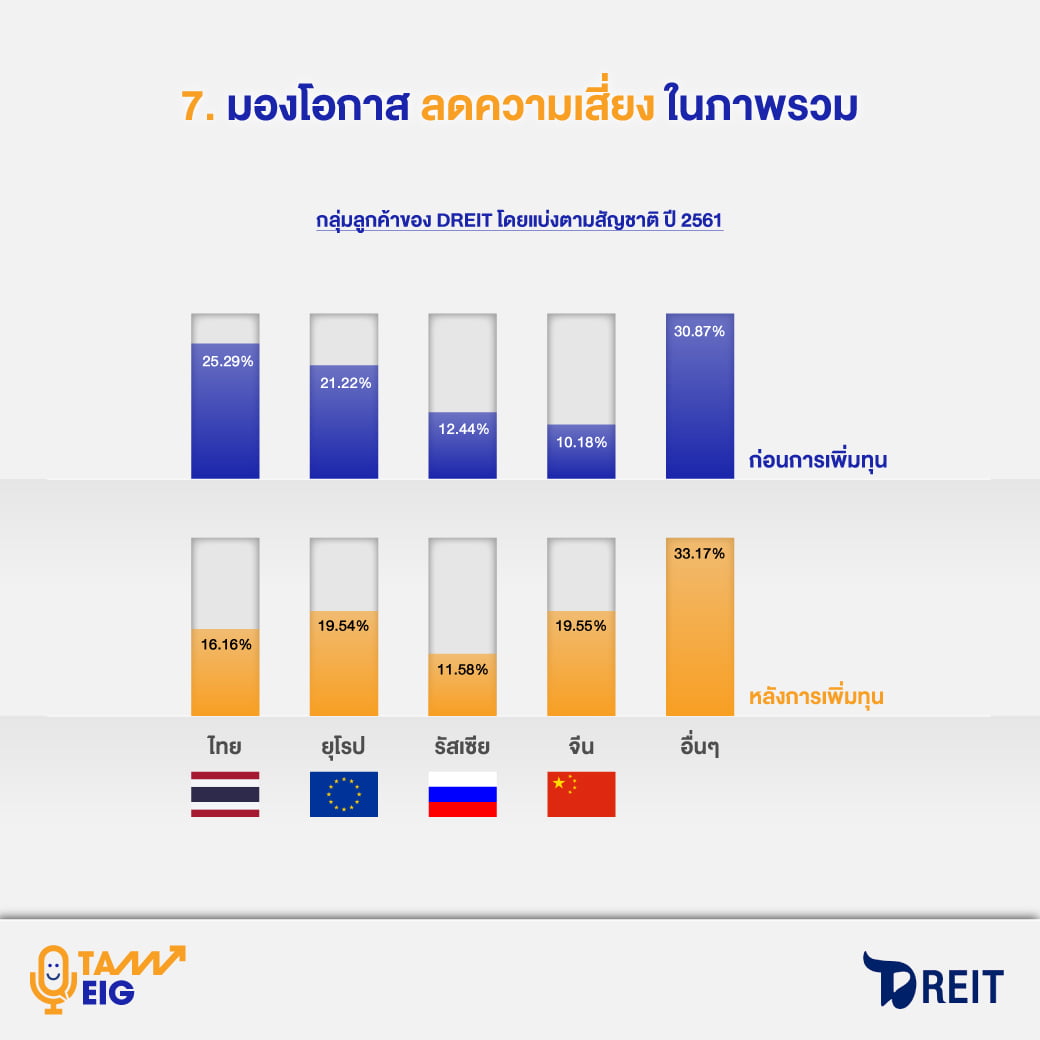 7. มองโอกาส ลดความเสี่ยง ในภาพรวม

กลุ่มลูกค้าของ DREIT โดยแบ่งตามสัญชาติ ปี 2561

25.29%
21.22%
12.44%
10.18%
30.87%
ก่อนการเพิ่มทุน

16.16%
19.54%
11.58%
19.55%
33.17%
หลังการเพิ่มทุน

ไทย
ยุโรป
รัสเซีย
จีน
อื่นๆ

TAM EIG

DREIT